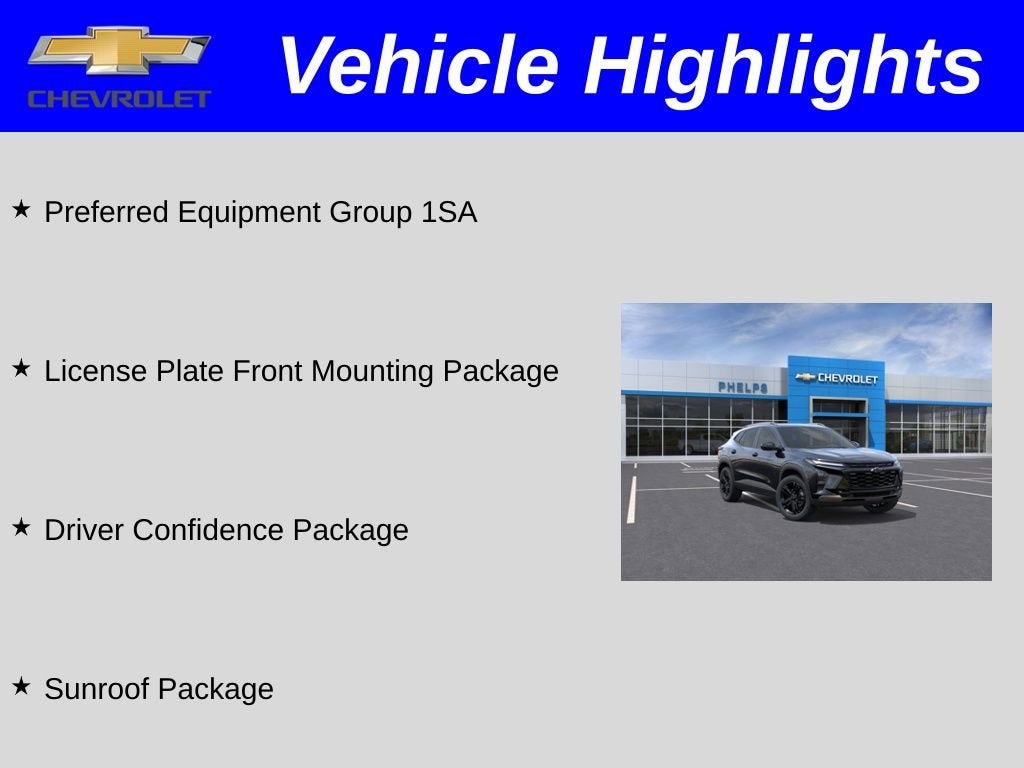 CHEVROLET

Vehicle Highlights

★ Preferred Equipment Group 1SA

★ License Plate Front Mounting Package

★ Driver Confidence Package

★ Sunroof Package

PHELPS
CHEVROLET